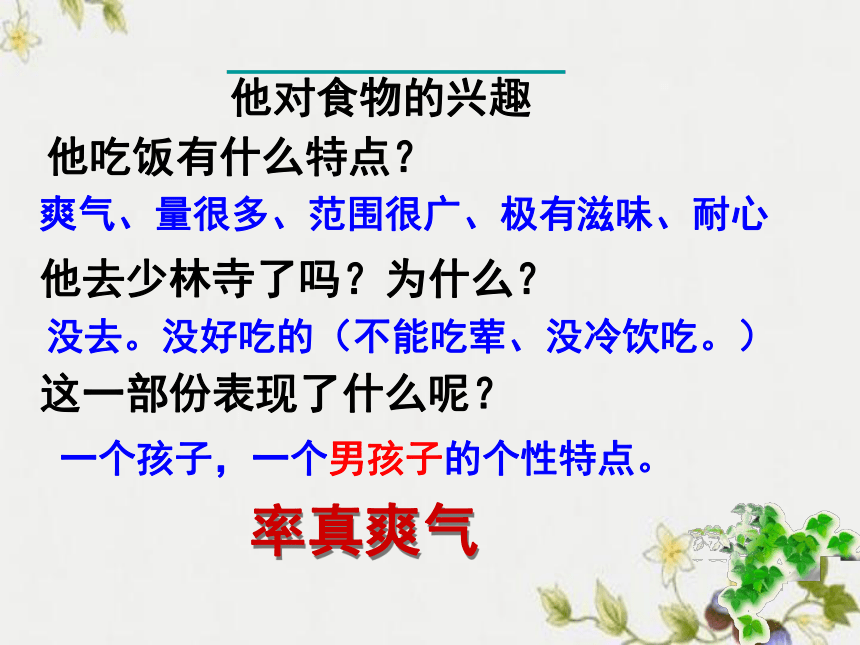 他对食物的兴趣

他吃饭有什么特点？

爽气、量很多、范围很广、极有滋味、耐心

他去少林寺了吗？为什么？

没去。没好吃的（不能吃荤、没冷饮吃。）

这一部份表现了什么呢？

一个孩子，一个男孩子的个性特点。

率真爽气